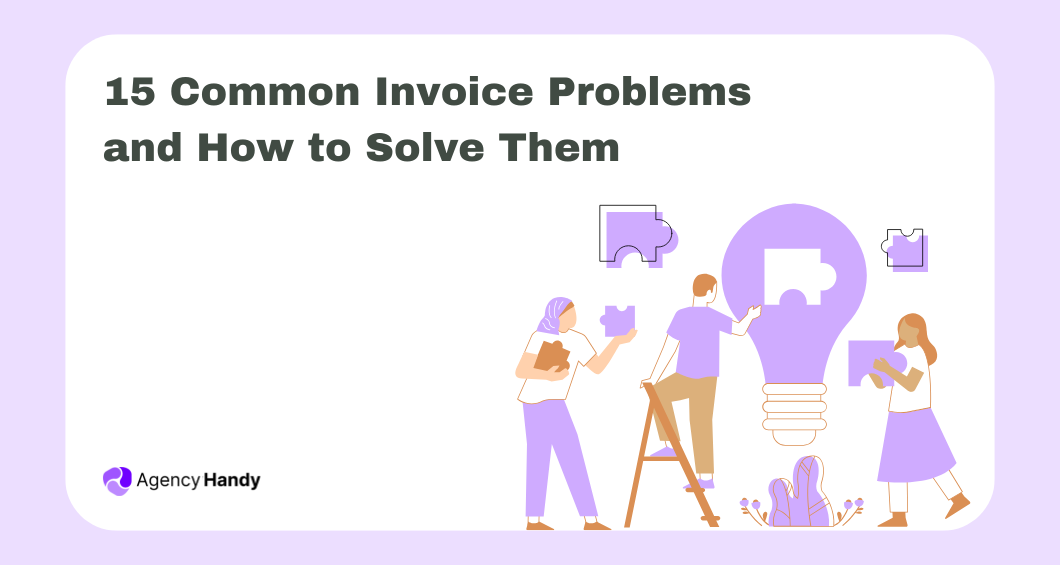 15 Common Invoice Problems and How to Solve Them

Agency Handy